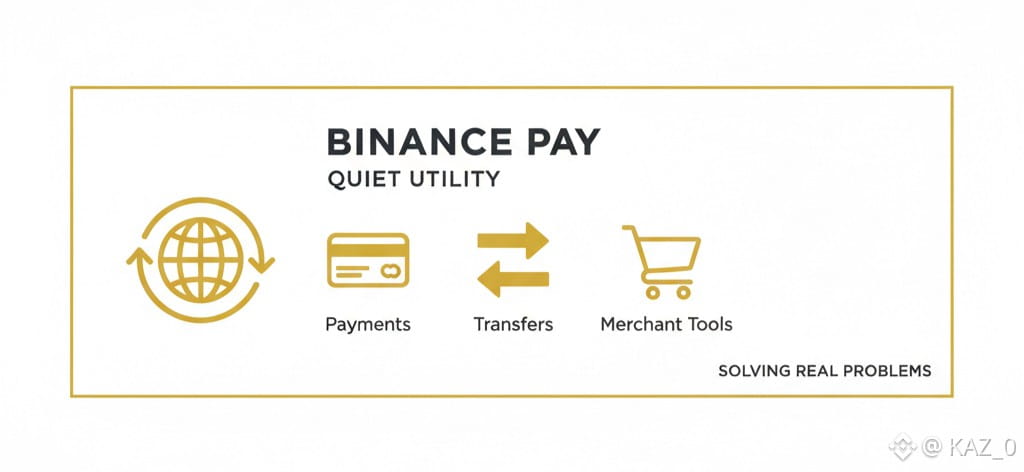 BINANCE PAY
QUIET UTILITY

Payments
Transfers
Merchant Tools

SOLVING REAL PROBLEMS

@ KAZ_0